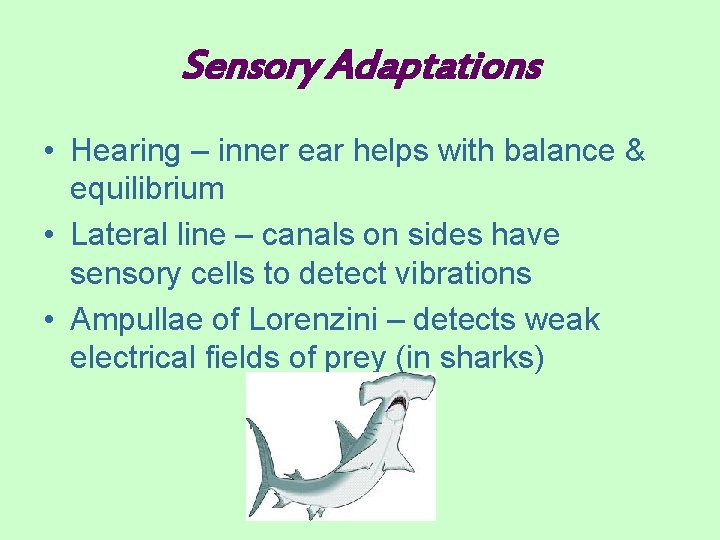 Sensory Adaptations

• Hearing – inner ear helps with balance & equilibrium

• Lateral line – canals on sides have sensory cells to detect vibrations

• Ampullae of Lorenzini – detects weak electrical fields of prey (in sharks)